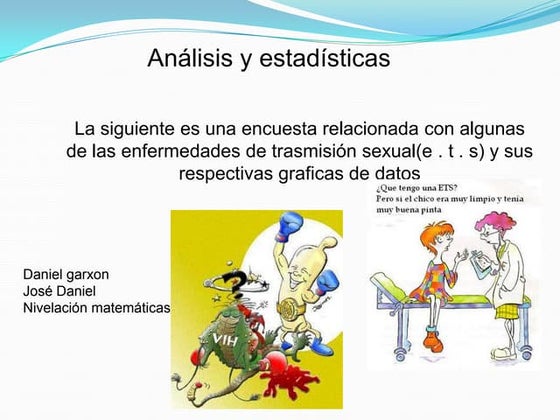 Análisis y estadísticas

La siguiente es una encuesta relacionada con algunas de las enfermedades de trasmisión sexual(e . t . s) y sus respectivas graficas de datos

¿Que tengo una ETS?
Pero si el chico era muy limpio y tenía muy buena pinta

Daniel garxon
José Daniel
Nivelación matemáticas

VIH